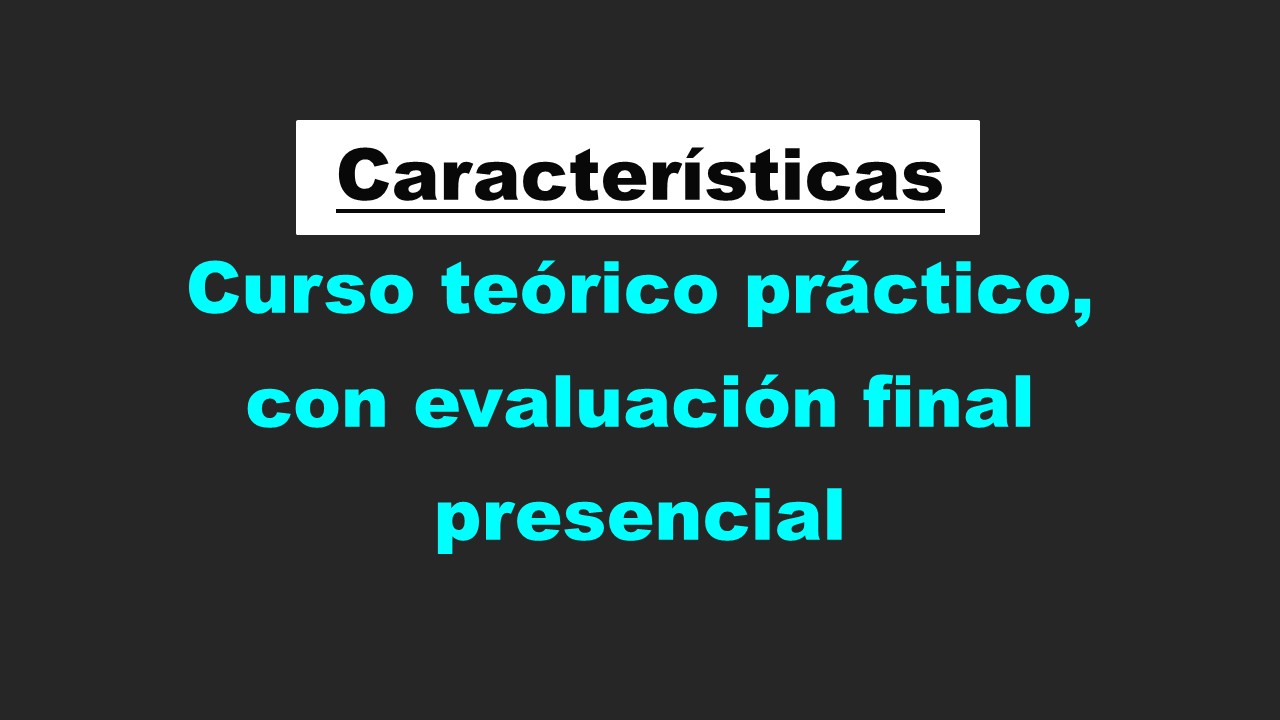 Características

Curso teórico práctico, con evaluación final presencial